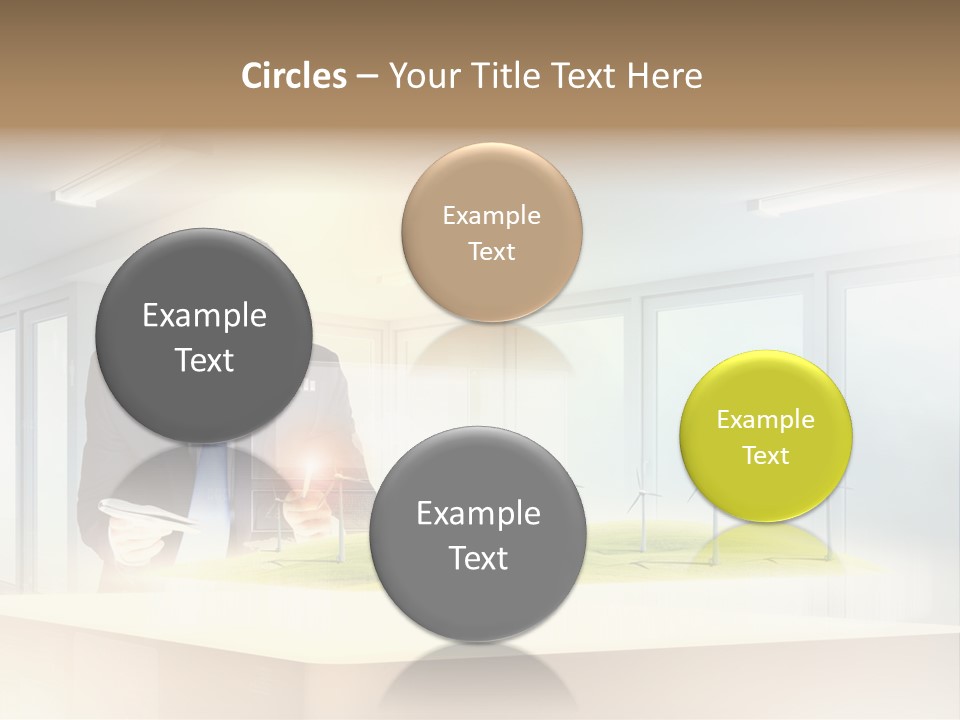 Circles – Your Title Text Here

Example Text

Example Text

Example Text

Example Text